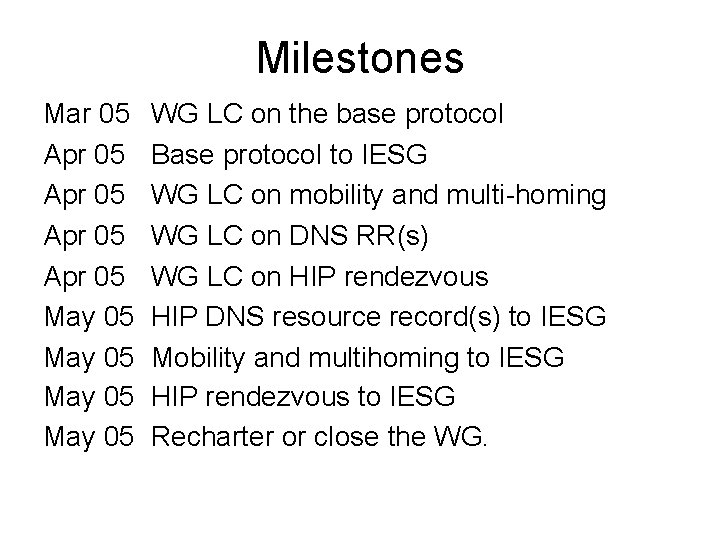 Milestones

Mar 05 WG LC on the base protocol
Apr 05 Base protocol to IESG
Apr 05 WG LC on mobility and multi-homing
Apr 05 WG LC on DNS RR(s)
Apr 05 WG LC on HIP rendezvous
May 05 HIP DNS resource record(s) to IESG
May 05 Mobility and multihoming to IESG
May 05 HIP rendezvous to IESG
May 05 Recharter or close the WG.